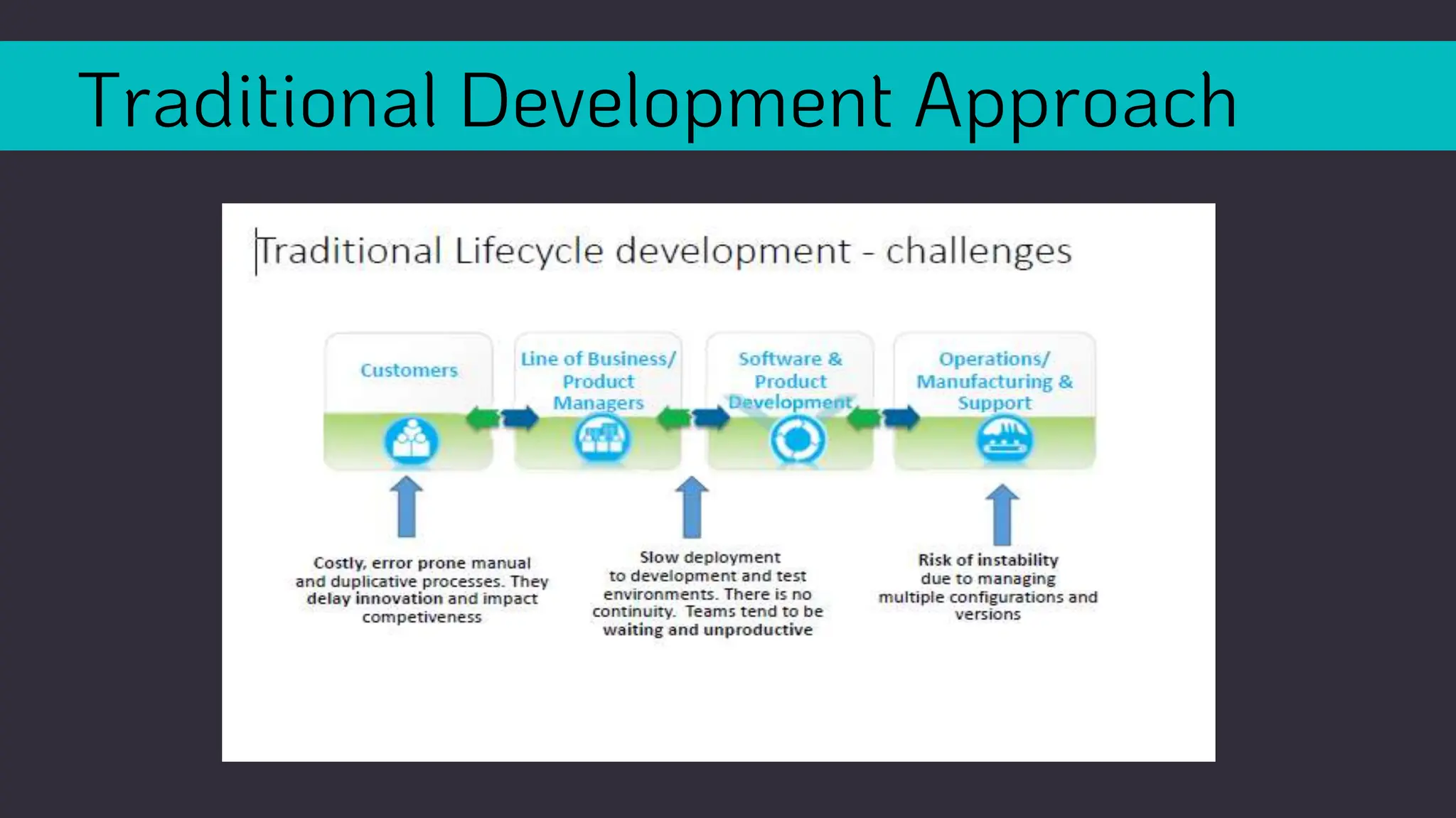 Traditional Development Approach

Traditional Lifecycle development - challenges

Customers

Line of Business/ Product Managers

Software & Product Development

Operations/ Manufacturing & Support

Costly, error prone manual and duplicative processes. They delay innovation and impact competiveness

Slow deployment to development and test environments. There is no continuity. Teams tend to be waiting and unproductive

Risk of instability due to managing multiple configurations and versions